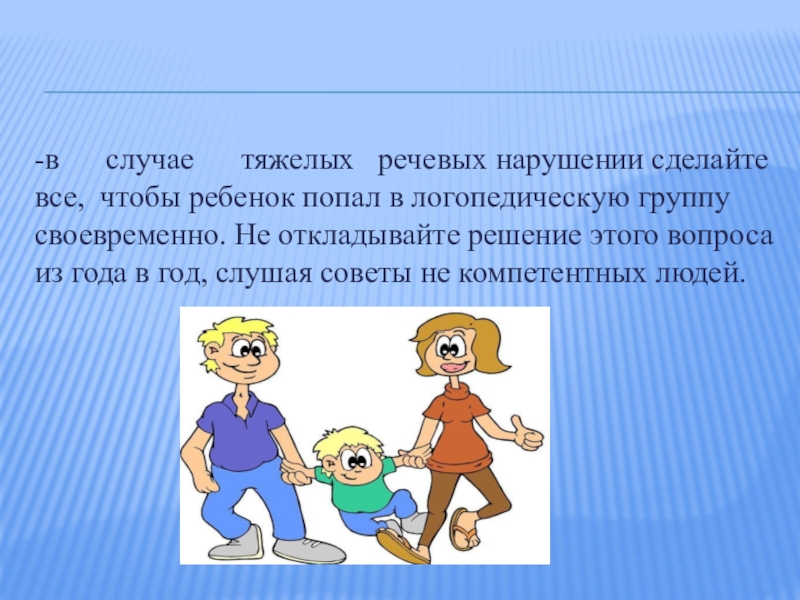 -в случае тяжелых речевых нарушении сделайте все, чтобы ребенок попал в логопедическую группу своевременно. Не откладывайте решение этого вопроса из года в год, слушая советы не компетентных людей.